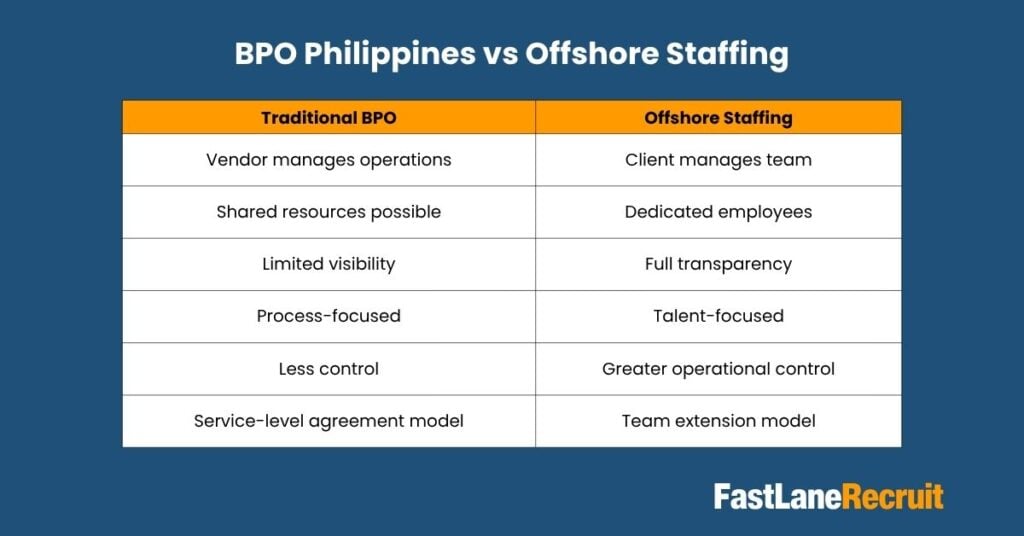 BPO Philippines vs Offshore Staffing

| Traditional BPO | Offshore Staffing |
|---|---|
| Vendor manages operations | Client manages team |
| Shared resources possible | Dedicated employees |
| Limited visibility | Full transparency |
| Process-focused | Talent-focused |
| Less control | Greater operational control |
| Service-level agreement model | Team extension model |

FastLaneRecruit